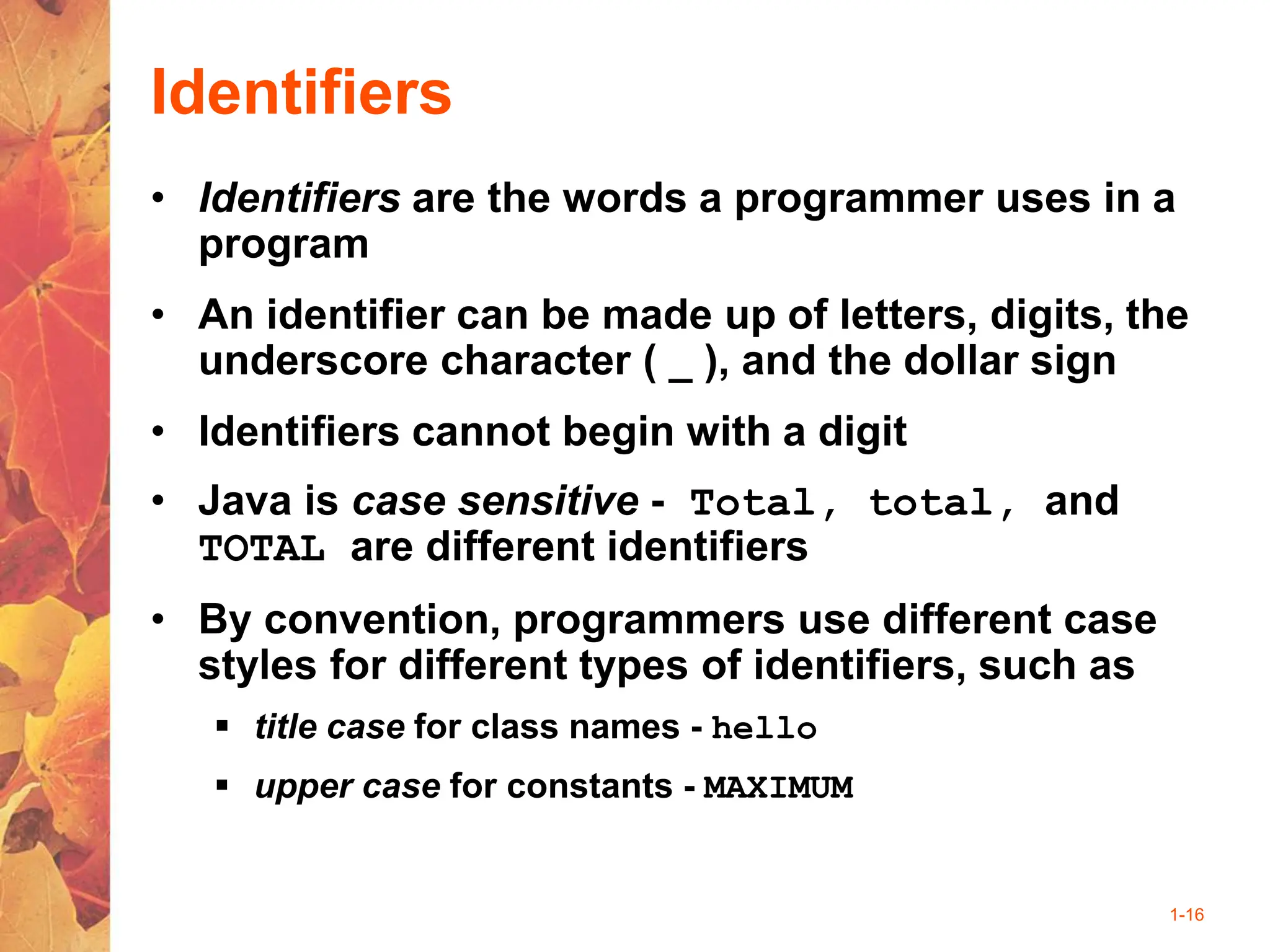 Identifiers

• Identifiers are the words a programmer uses in a program

• An identifier can be made up of letters, digits, the underscore character ( _ ), and the dollar sign

• Identifiers cannot begin with a digit

• Java is case sensitive - Total, total, and TOTAL are different identifiers

• By convention, programmers use different case styles for different types of identifiers, such as

▪ title case for class names - hello

▪ upper case for constants - MAXIMUM

1-16